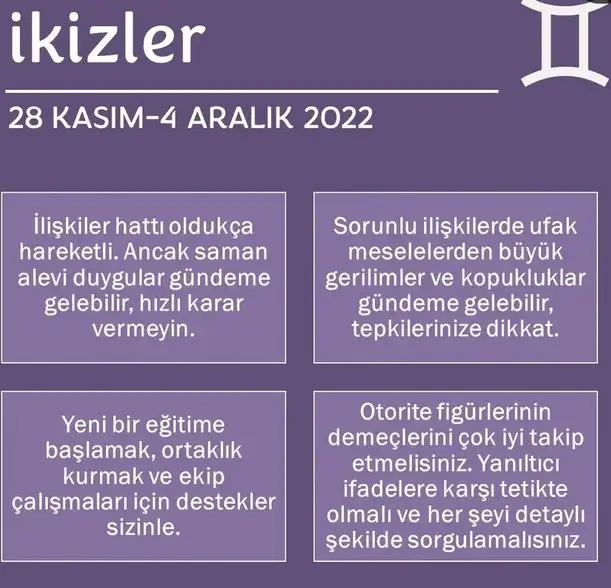 ikizler

28 KASIM-4 ARALIK 2022

İlişkiler hattı oldukça hareketli. Ancak saman alevi duygular gündeme gelebilir, hızlı karar vermeyin.

Sorunlu ilişkilerde ufak meselelerden büyük gerilimler ve kopukluklar gündeme gelebilir, tepkilerinize dikkat.

Yeni bir eğitime başlamak, ortaklık kurmak ve ekip çalışmaları için destekler sizinle.

Otorite figürlerinin demeçlerini çok iyi takip etmelisiniz. Yanıltıcı ifadelere karşı tetikte olmalı ve her şeyi detaylı şekilde sorgulamalısınız.